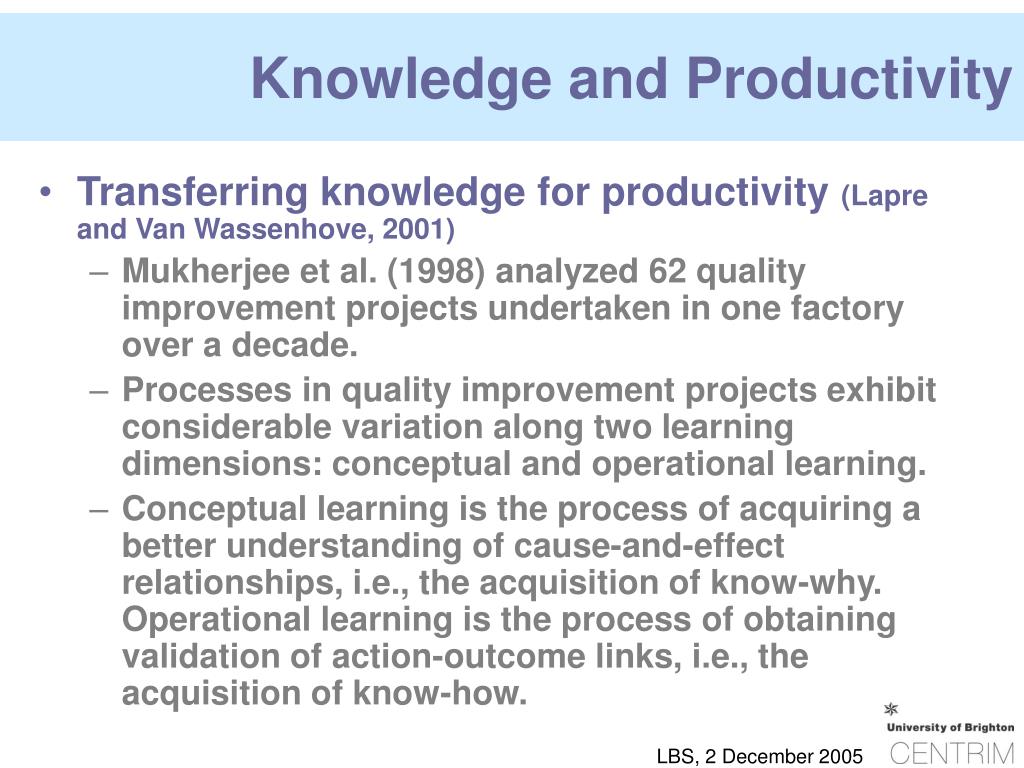 Knowledge and Productivity

• Transferring knowledge for productivity (Lapre and Van Wassenhove, 2001)
– Mukherjee et al. (1998) analyzed 62 quality improvement projects undertaken in one factory over a decade.
– Processes in quality improvement projects exhibit considerable variation along two learning dimensions: conceptual and operational learning.
– Conceptual learning is the process of acquiring a better understanding of cause-and-effect relationships, i.e., the acquisition of know-why. Operational learning is the process of obtaining validation of action-outcome links, i.e., the acquisition of know-how.

LBS, 2 December 2005

University of Brighton
CENTRIM